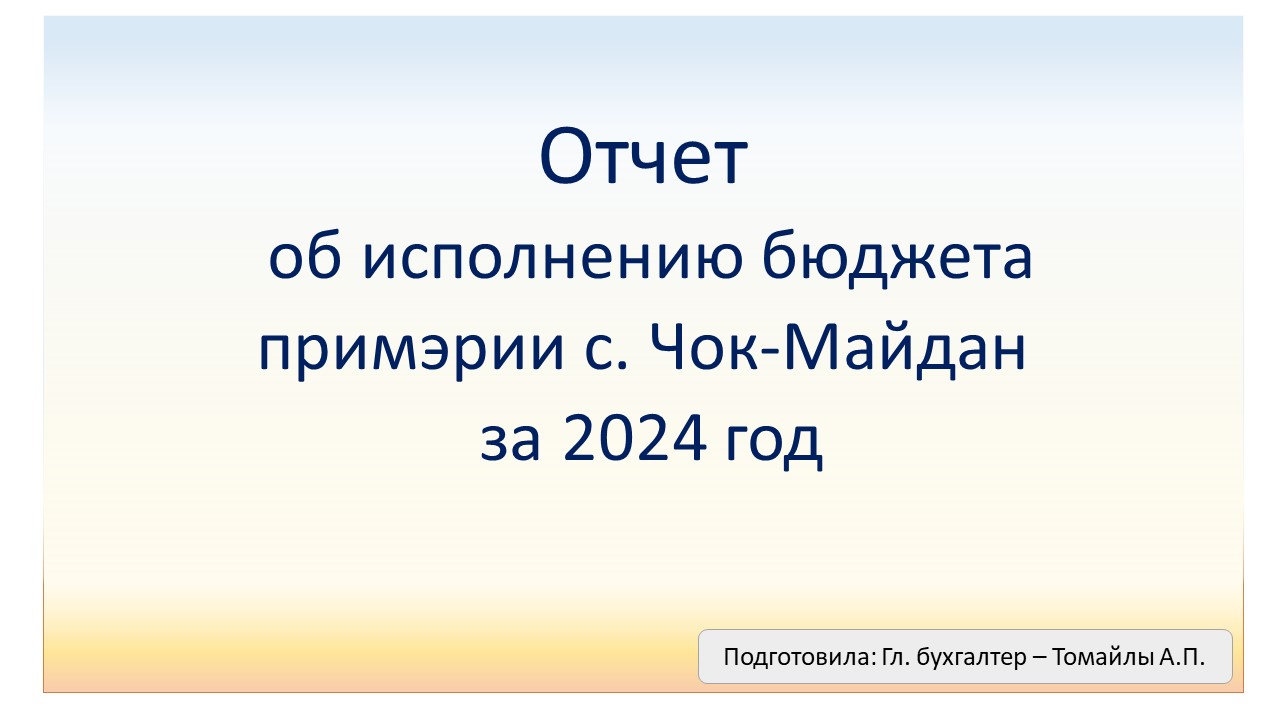 Отчет
об исполнению бюджета примэрии с. Чок-Майдан за 2024 год

Подготовила: Гл. бухгалтер – Томайлы А.П.